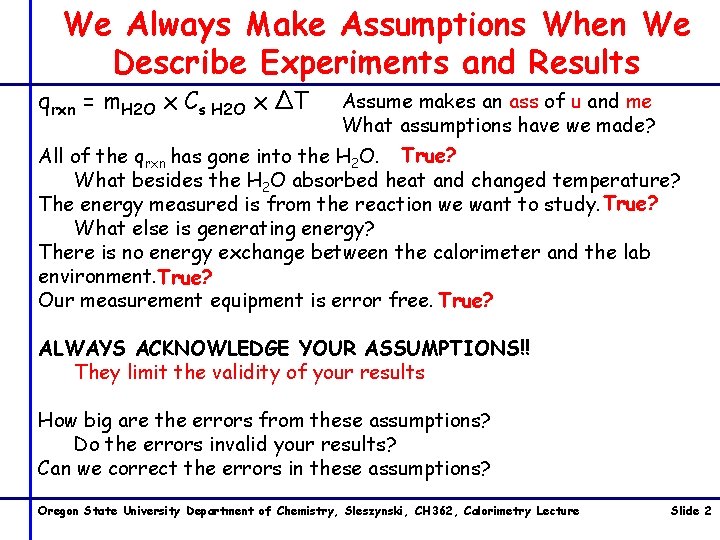 We Always Make Assumptions When We Describe Experiments and Results

$q_{rxn} = m_{H2O} \times C_{s\ H2O} \times \Delta T$

Assume makes an ass of u and me
What assumptions have we made?

All of the $q_{rxn}$ has gone into the $H_2O$. True?
What besides the $H_2O$ absorbed heat and changed temperature?
The energy measured is from the reaction we want to study. True?
What else is generating energy?
There is no energy exchange between the calorimeter and the lab environment. True?
Our measurement equipment is error free. True?

ALWAYS ACKNOWLEDGE YOUR ASSUMPTIONS!!
They limit the validity of your results

How big are the errors from these assumptions?
Do the errors invalid your results?
Can we correct the errors in these assumptions?

Oregon State University Department of Chemistry, Sleszynski, CH362, Calorimetry Lecture
Slide 2